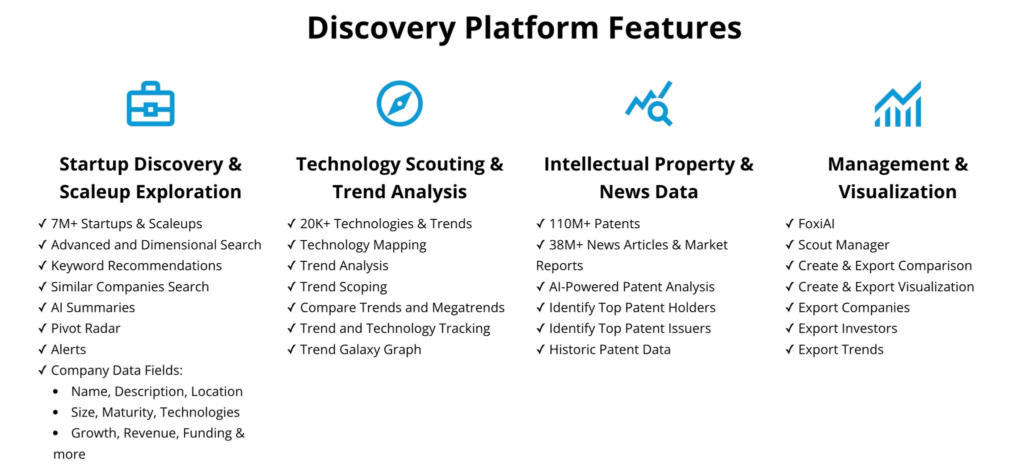 Discovery Platform Features

Startup Discovery & Scaleup Exploration

✓ 7M+ Startups & Scaleups
✓ Advanced and Dimensional Search
✓ Keyword Recommendations
✓ Similar Companies Search
✓ AI Summaries
✓ Pivot Radar
✓ Alerts
✓ Company Data Fields:
• Name, Description, Location
• Size, Maturity, Technologies
• Growth, Revenue, Funding & more

Technology Scouting & Trend Analysis

✓ 20K+ Technologies & Trends
✓ Technology Mapping
✓ Trend Analysis
✓ Trend Scoping
✓ Compare Trends and Megatrends
✓ Trend and Technology Tracking
✓ Trend Galaxy Graph

Intellectual Property & News Data

✓ 110M+ Patents
✓ 38M+ News Articles & Market Reports
✓ AI-Powered Patent Analysis
✓ Identify Top Patent Holders
✓ Identify Top Patent Issuers
✓ Historic Patent Data

Management & Visualization

✓ FoxiAI
✓ Scout Manager
✓ Create & Export Comparison
✓ Create & Export Visualization
✓ Export Companies
✓ Export Investors
✓ Export Trends